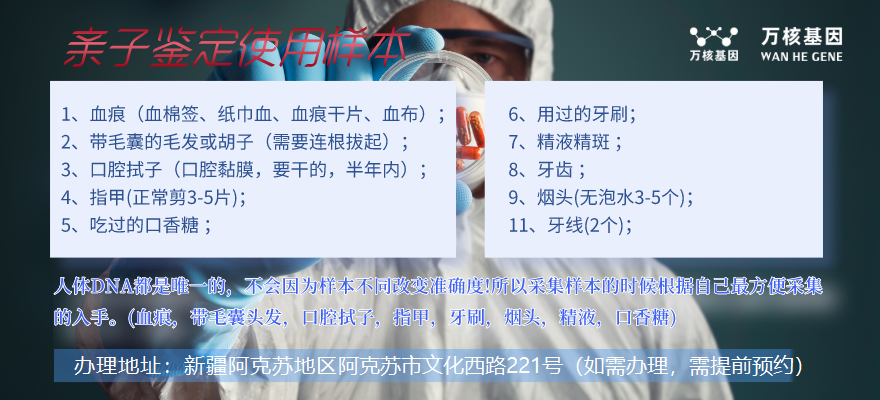 亲子鉴定使用样本

万核基因
万核基因 WAN HE GENE

1、血痕（血棉签、纸巾血、血痕干片、血布）；
2、带毛囊的毛发或胡子（需要连根拔起）；
3、口腔拭子（口腔黏膜，要干的，半年内）；
4、指甲(正常剪3-5片)；
5、吃过的口香糖；

6、用过的牙刷；
7、精液精斑；
8、牙齿；
9、烟头(无泡水3-5个)；
11、牙线(2个)；

人体DNA都是唯一的，不会因为样本不同改变准确度!所以采集样本的时候根据自己最方便采集的入手。(血痕，带毛囊头发，口腔拭子，指甲，牙刷，烟头，精液，口香糖)

办理地址：新疆阿克苏地区阿克苏市文化西路221号（如需办理，需提前预约）